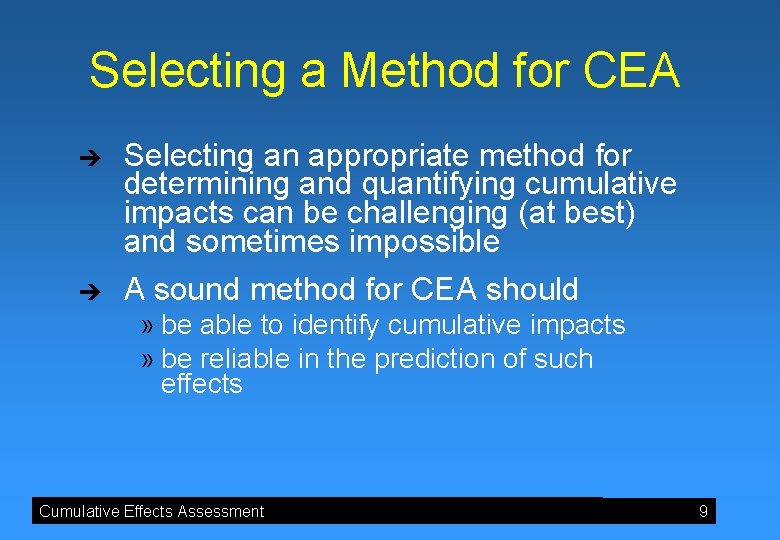 Selecting a Method for CEA

➔ Selecting an appropriate method for determining and quantifying cumulative impacts can be challenging (at best) and sometimes impossible

➔ A sound method for CEA should

» be able to identify cumulative impacts

» be reliable in the prediction of such effects

Cumulative Effects Assessment

9